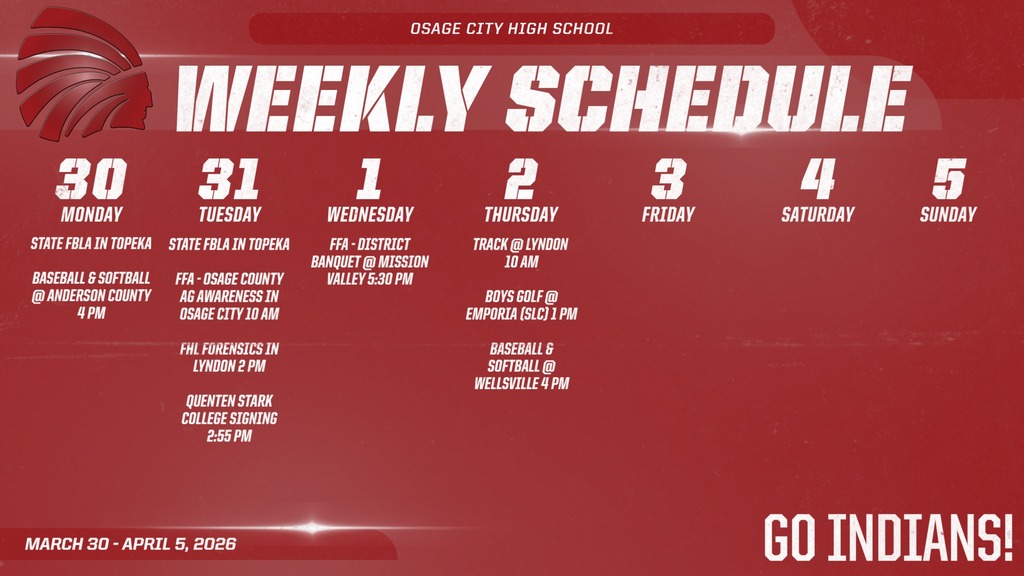 OSAGE CITY HIGH SCHOOL

WEEKLY SCHEDULE

30
MONDAY
STATE FBLA IN TOPEKA

BASEBALL & SOFTBALL @ ANDERSON COUNTY 4 PM

31
TUESDAY
STATE FBLA IN TOPEKA

FFA - OSAGE COUNTY AG AWARENESS IN OSAGE CITY 10 AM

FHL FORENSICS IN LYNDON 2 PM

QUENTEN STARK COLLEGE SIGNING 2:55 PM

1
WEDNESDAY
FFA - DISTRICT BANQUET @ MISSION VALLEY 5:30 PM

2
THURSDAY
TRACK @ LYNDON 10 AM

BOYS GOLF @ EMPORIA (SLC) 1 PM

BASEBALL & SOFTBALL @ WELLSVILLE 4 PM

3
FRIDAY

4
SATURDAY

5
SUNDAY

MARCH 30 - APRIL 5, 2026

GO INDIANS!